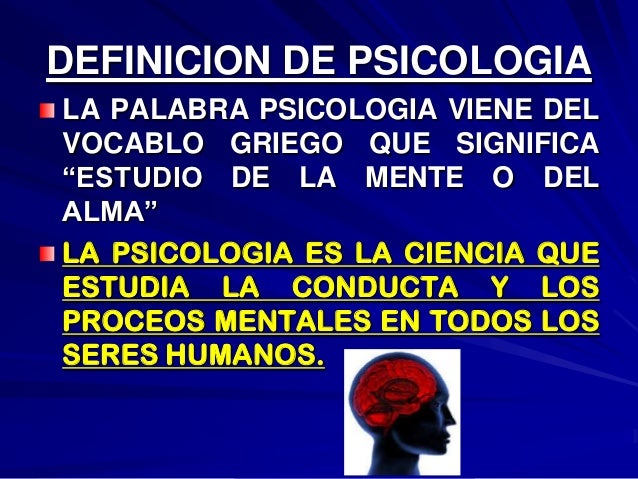 DEFINICION DE PSICOLOGIA

LA PALABRA PSICOLOGIA VIENE DEL VOCABLO GRIEGO QUE SIGNIFICA “ESTUDIO DE LA MENTE O DEL ALMA”

LA PSICOLOGIA ES LA CIENCIA QUE ESTUDIA LA CONDUCTA Y LOS PROCEOS MENTALES EN TODOS LOS SERES HUMANOS.